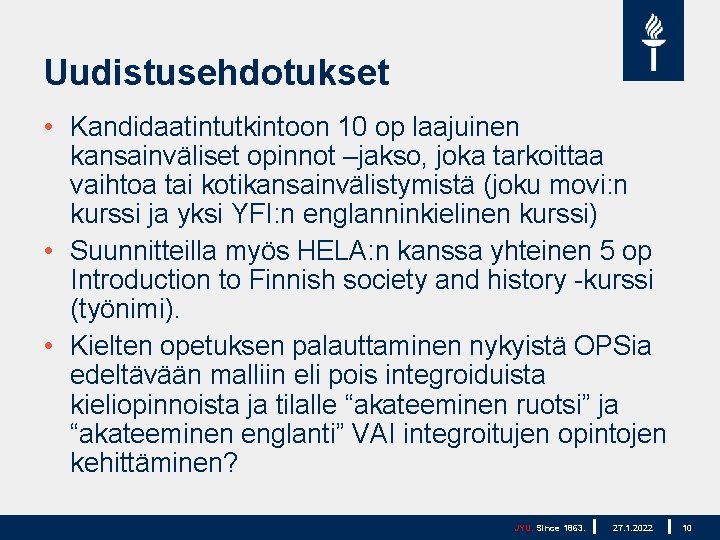 Uudistusehdotukset

• Kandidaatintutkintoon 10 op laajuinen kansainväliset opinnot –jakso, joka tarkoittaa vaihtoa tai kotikansainvälistymistä (joku movi:n kurssi ja yksi YFI:n englanninkielinen kurssi)

• Suunnitteilla myös HELA:n kanssa yhteinen 5 op Introduction to Finnish society and history -kurssi (työnimi).

• Kielten opetuksen palauttaminen nykyistä OPSia edeltävään malliin eli pois integroiduista kieliopinnoista ja tilalle “akateeminen ruotsi” ja “akateeminen englanti” VAI integroitujen opintojen kehittäminen?

JYU. Since 1863. 27.1.2022 10